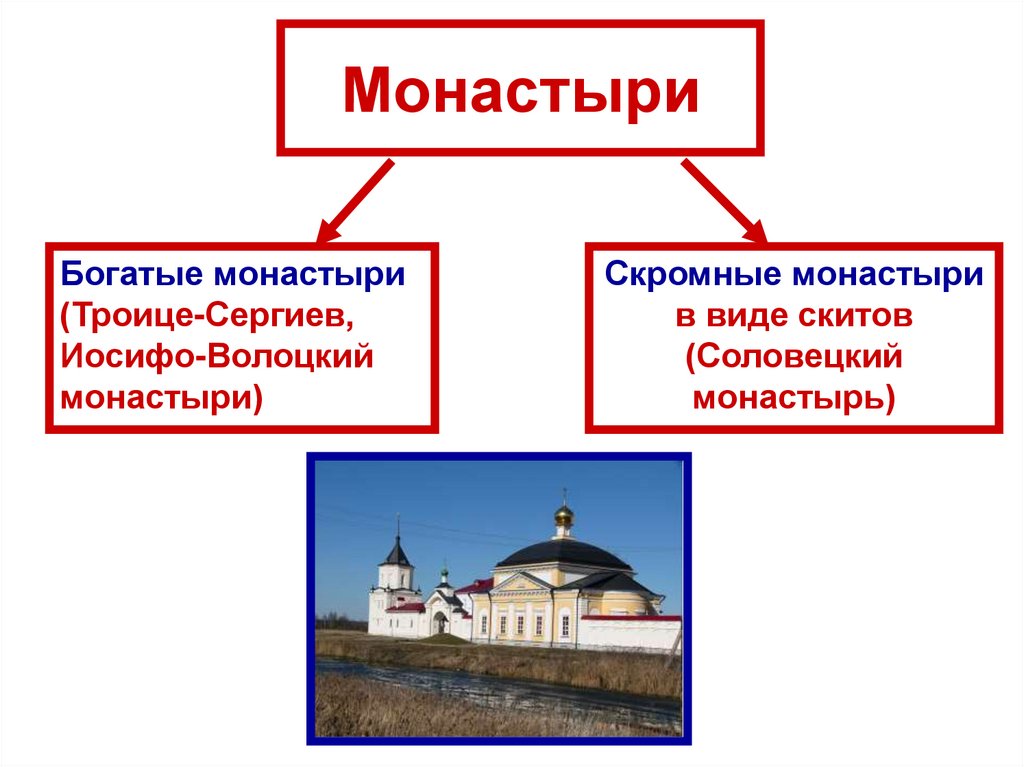 Монастыри

Богатые монастыри (Троице-Сергиев, Иосифо-Волоцкий монастыри)

Скромные монастыри в виде скитов (Соловецкий монастырь)